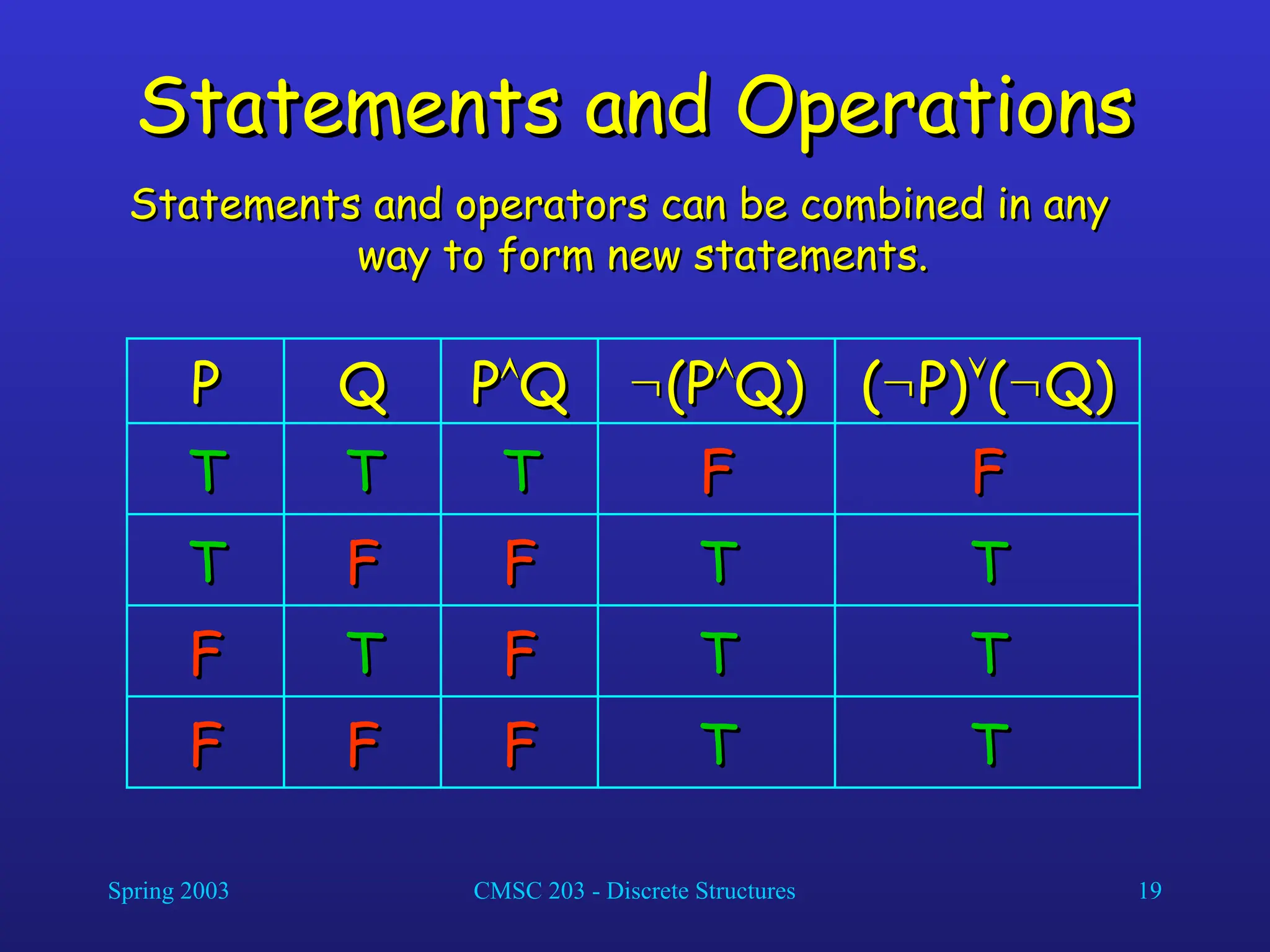 Statements and Operations

Statements and operators can be combined in any way to form new statements.

| P | Q | $P \wedge Q$ | $\neg(P \wedge Q)$ | $(\neg P) \vee (\neg Q)$ |
|---|---|---|---|---|
| T | T | T | F | F |
| T | F | F | T | T |
| F | T | F | T | T |
| F | F | F | T | T |

Spring 2003

CMSC 203 - Discrete Structures

19